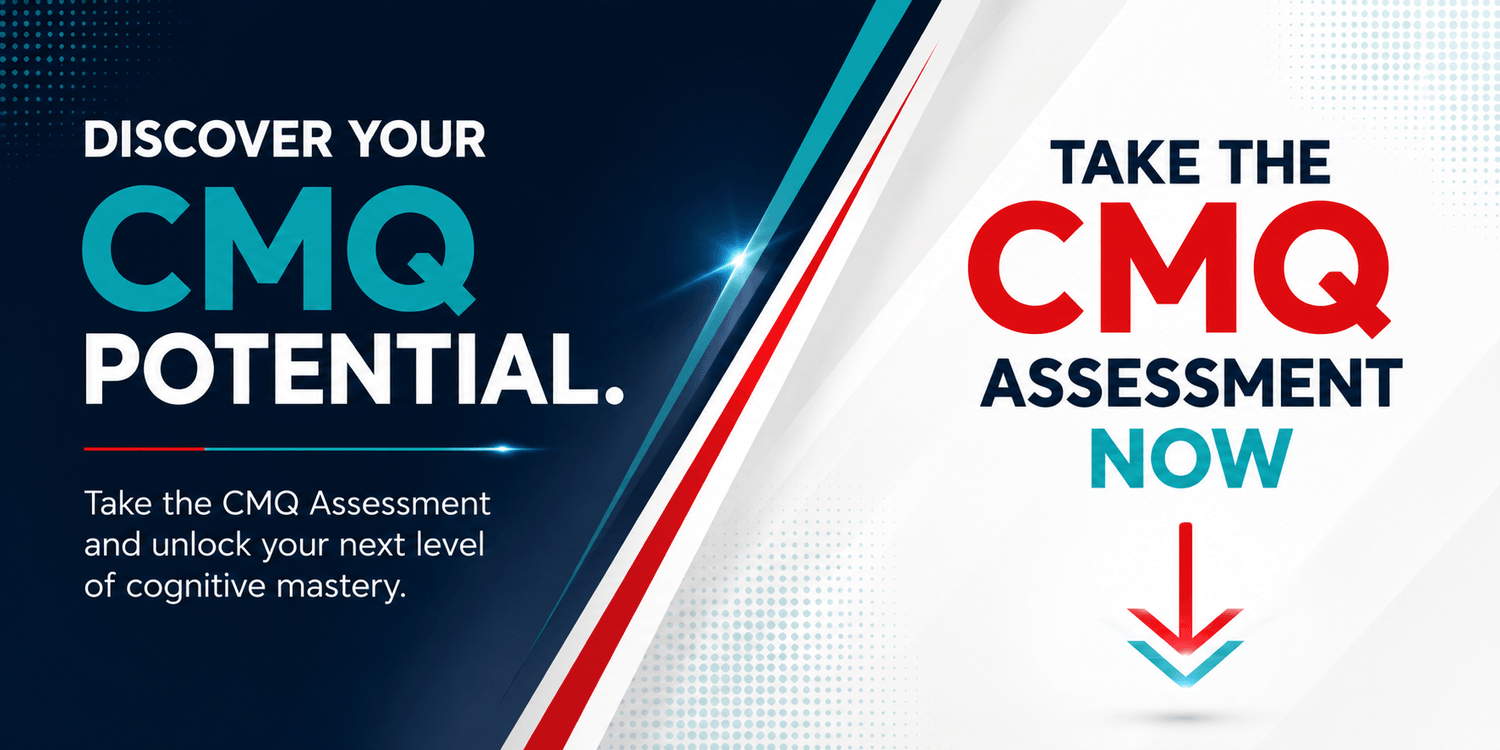 DISCOVER YOUR
CMQ
POTENTIAL.

Take the CMQ Assessment and unlock your next level of cognitive mastery.

TAKE THE
CMQ
ASSESSMENT
NOW